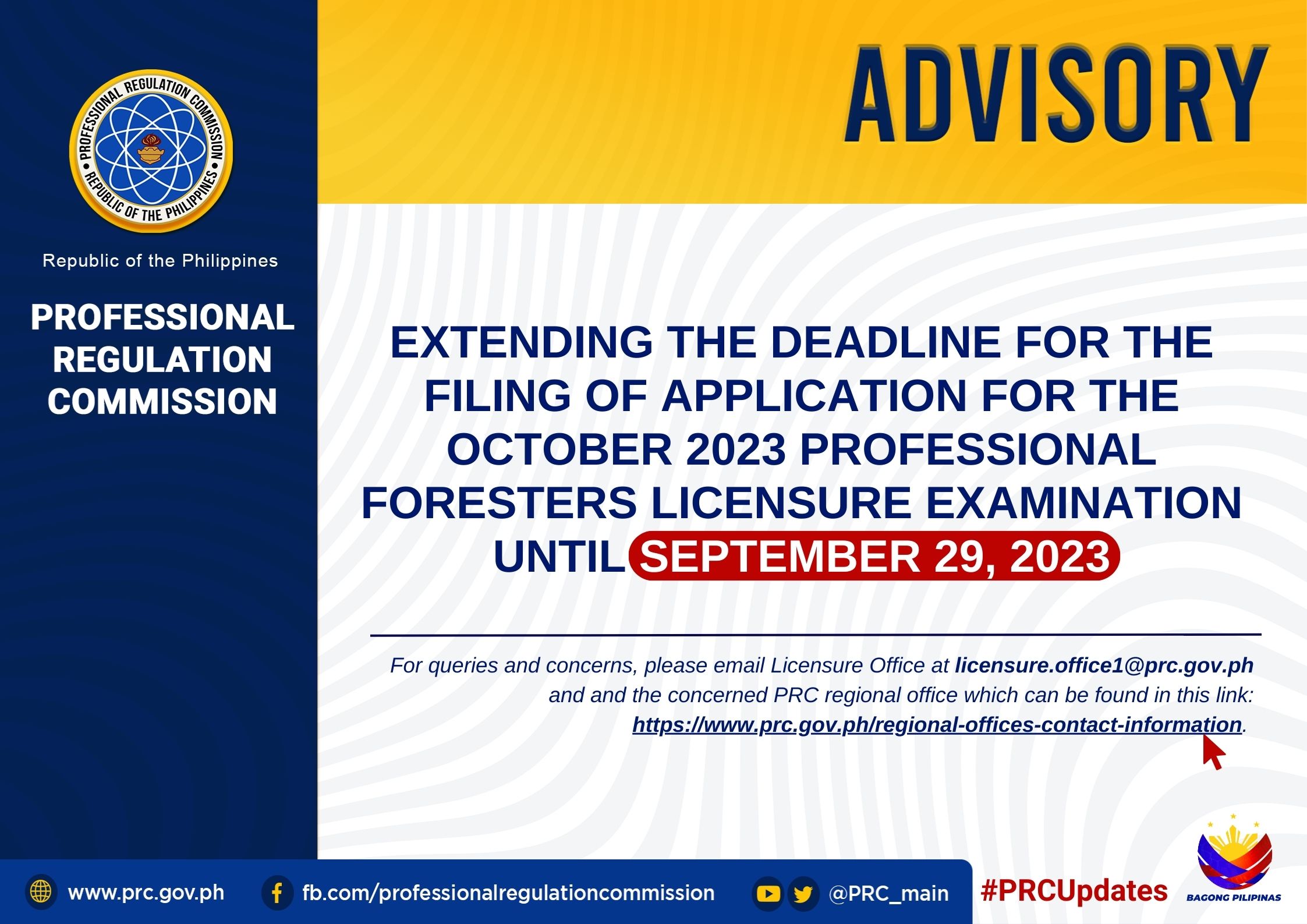 PROFESSIONAL REGULATION COMMISSION • REPUBLIC OF THE PHILIPPINES •

Republic of the Philippines

PROFESSIONAL REGULATION COMMISSION

ADVISORY

EXTENDING THE DEADLINE FOR THE FILING OF APPLICATION FOR THE OCTOBER 2023 PROFESSIONAL FORESTERS LICENSURE EXAMINATION UNTIL SEPTEMBER 29, 2023

For queries and concerns, please email Licensure Office at licensure.office1@prc.gov.ph and and the concerned PRC regional office which can be found in this link: https://www.prc.gov.ph/regional-offices-contact-information.

www.prc.gov.ph fb.com/professionalregulationcommission @PRC_main #PRCUpdates BAGONG PILIPINAS